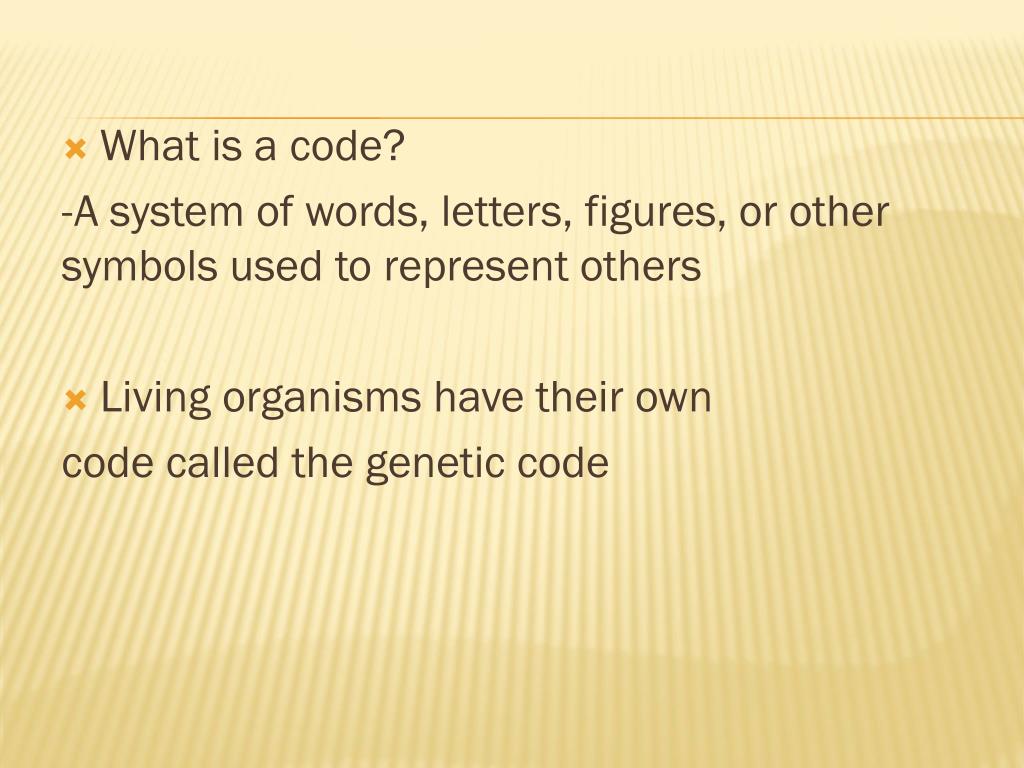 What is a code?

-A system of words, letters, figures, or other symbols used to represent others

Living organisms have their own code called the genetic code